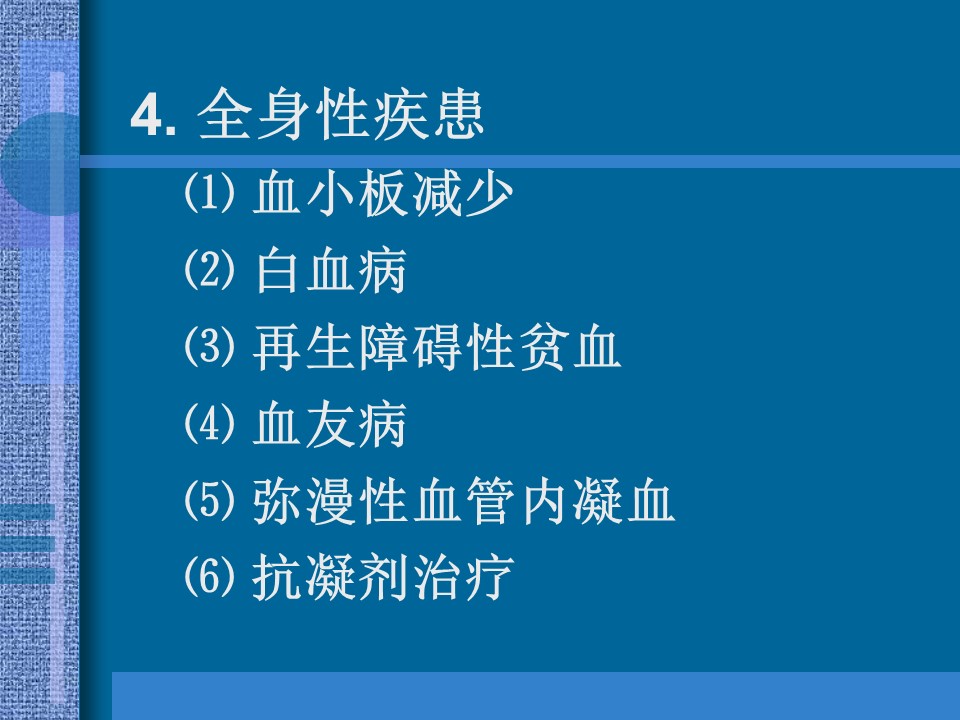 4. 全身性疾患

⑴ 血小板减少

⑵ 白血病

⑶ 再生障碍性贫血

⑷ 血友病

⑸ 弥漫性血管内凝血

⑹ 抗凝剂治疗